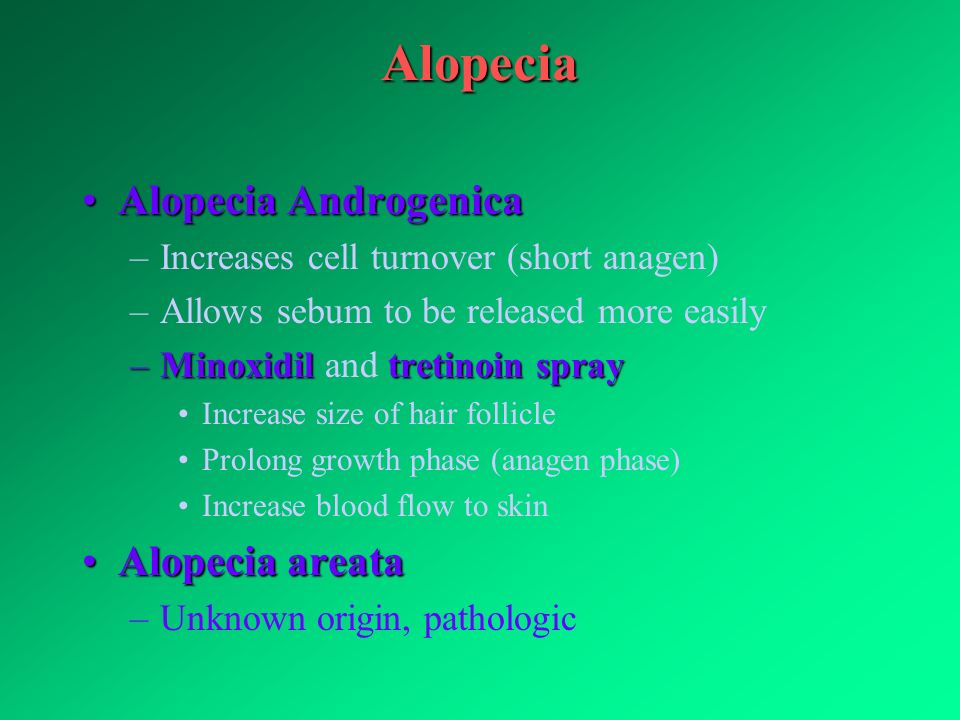 Alopecia

• Alopecia Androgenica
– Increases cell turnover (short anagen)
– Allows sebum to be released more easily
– Minoxidil and tretinoin spray
• Increase size of hair follicle
• Prolong growth phase (anagen phase)
• Increase blood flow to skin

• Alopecia areata
– Unknown origin, pathologic